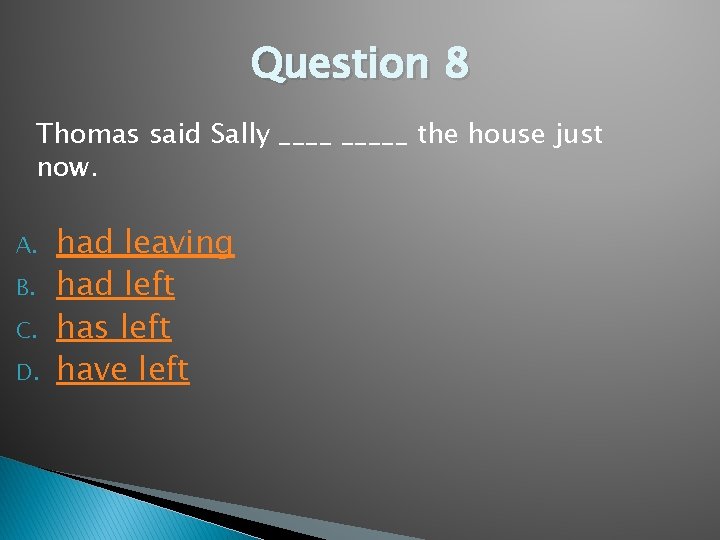 Question 8

Thomas said Sally ____ _____ the house just now.

A. had leaving
B. had left
C. has left
D. have left